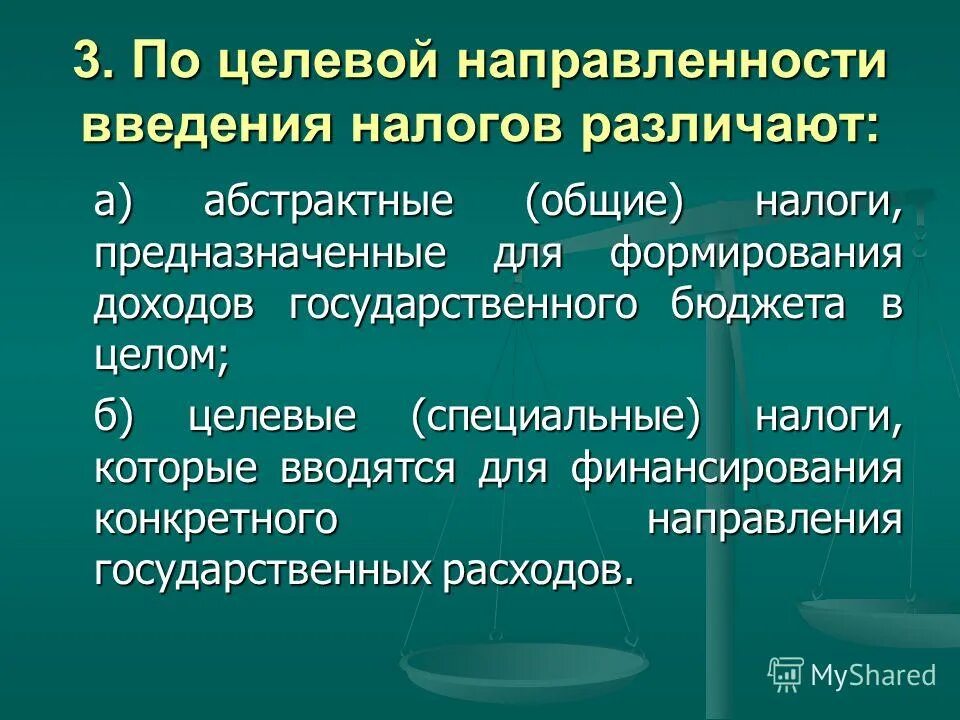 3. По целевой направленности введения налогов различают:

а) абстрактные (общие) налоги, предназначенные для формирования доходов государственного бюджета в целом;

б) целевые (специальные) налоги, которые вводятся для финансирования конкретного направления государственных расходов.

MyShared